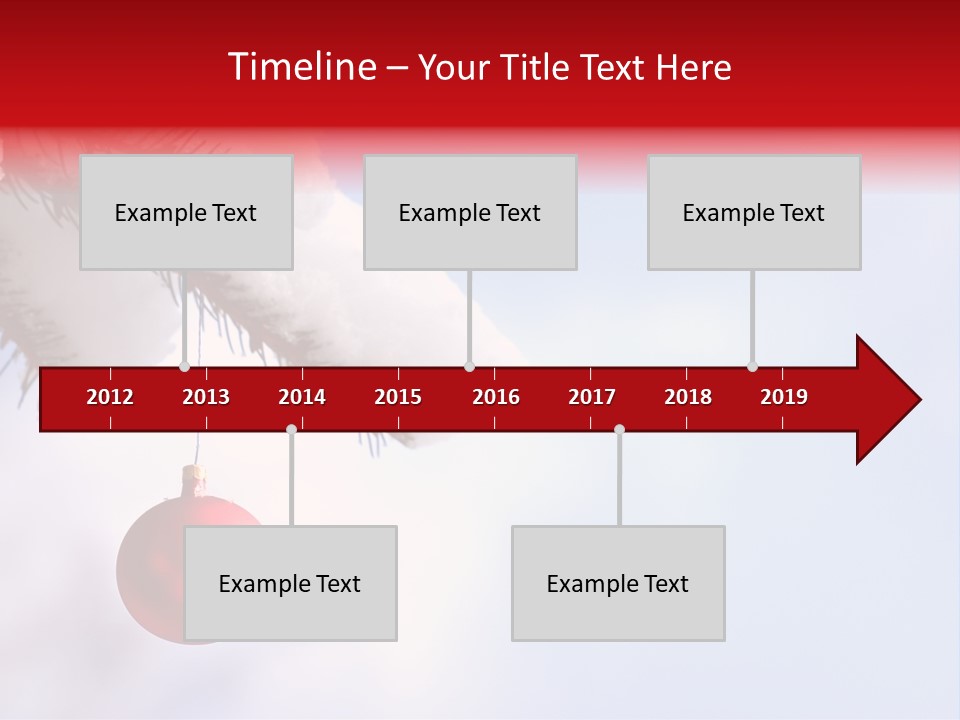 Timeline – Your Title Text Here

Example Text

Example Text

Example Text

2012 2013 2014 2015 2016 2017 2018 2019

Example Text

Example Text